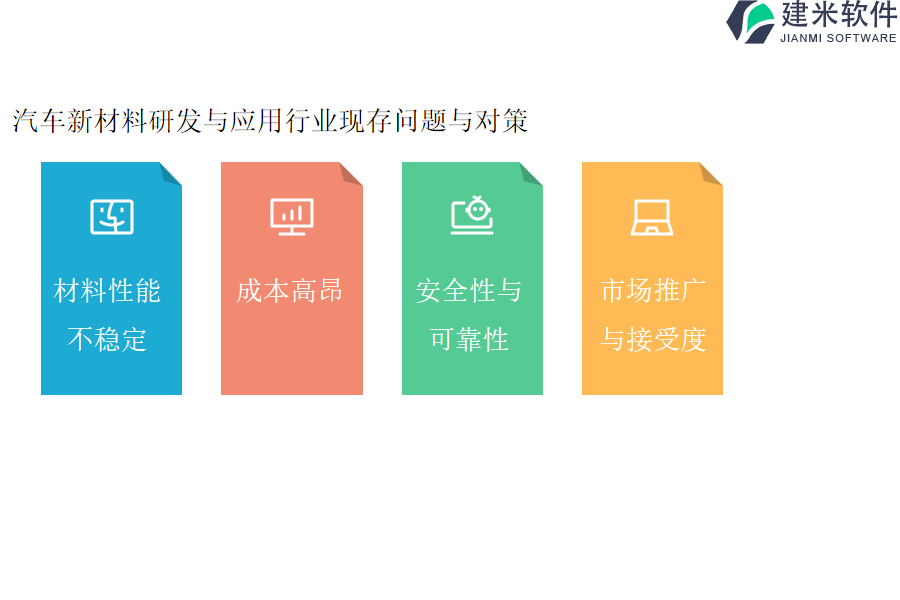 建米软件
JIANMI SOFTWARE

汽车新材料研发与应用行业现存问题与对策

材料性能不稳定

成本高昂

安全性与可靠性

市场推广与接受度